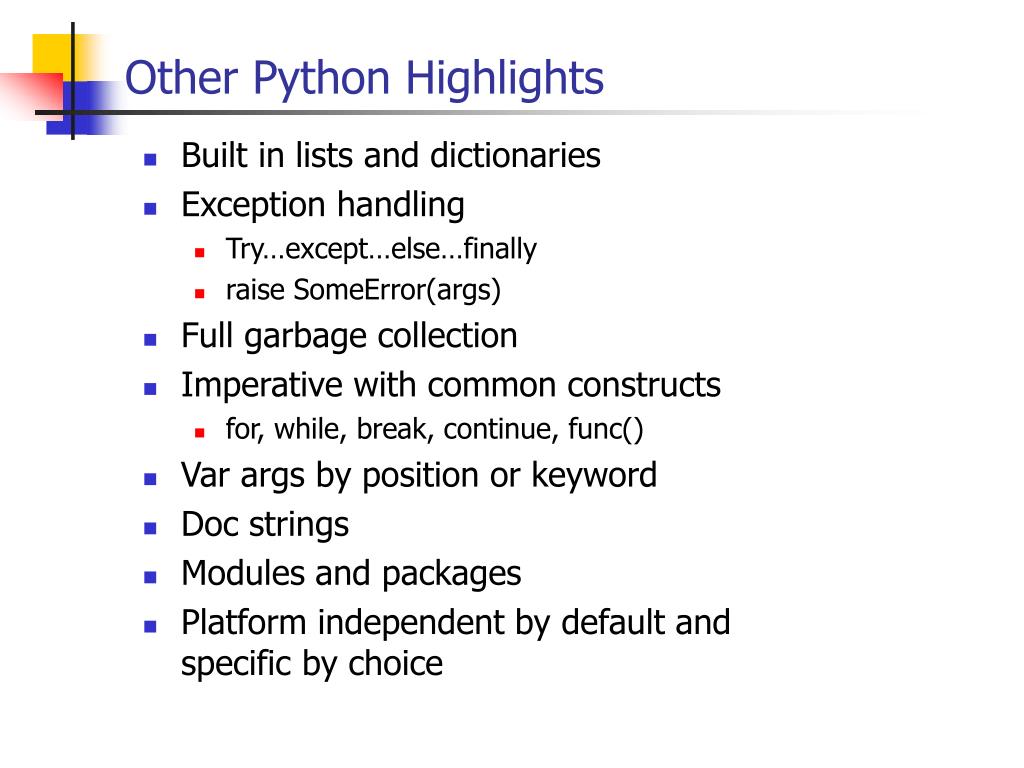 Other Python Highlights

- Built in lists and dictionaries
- Exception handling
  - Try…except…else…finally
  - raise SomeError(args)
- Full garbage collection
- Imperative with common constructs
  - for, while, break, continue, func()
- Var args by position or keyword
- Doc strings
- Modules and packages
- Platform independent by default and specific by choice